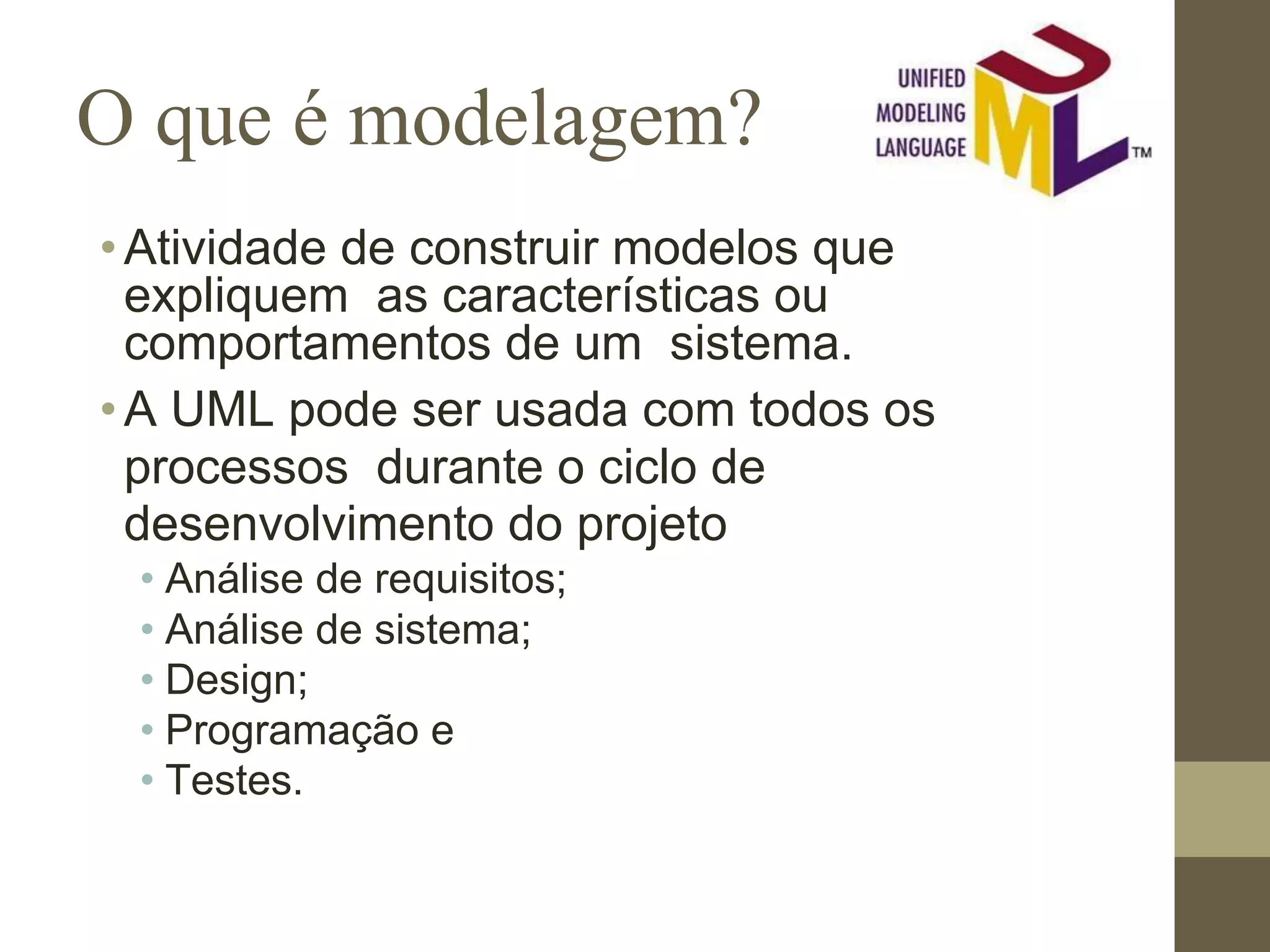 O que é modelagem?

UNIFIED MODELING LANGUAGE

UML ™

• Atividade de construir modelos que expliquem as características ou comportamentos de um sistema.

• A UML pode ser usada com todos os processos durante o ciclo de desenvolvimento do projeto

• Análise de requisitos;
• Análise de sistema;
• Design;
• Programação e
• Testes.